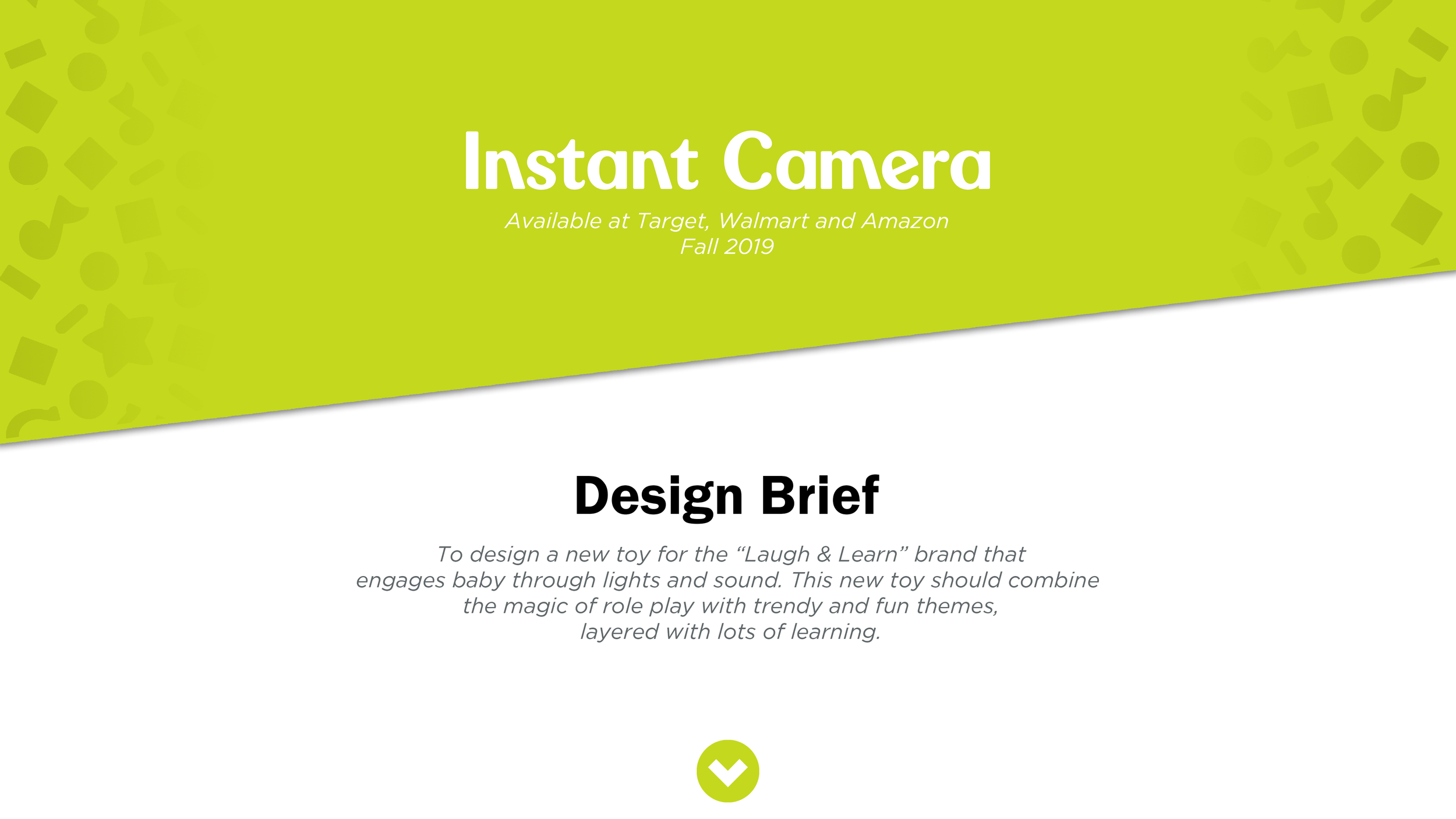 Instant Camera

Available at Target, Walmart and Amazon
Fall 2019

Design Brief

To design a new toy for the “Laugh & Learn” brand that engages baby through lights and sound. This new toy should combine the magic of role play with trendy and fun themes, layered with lots of learning.